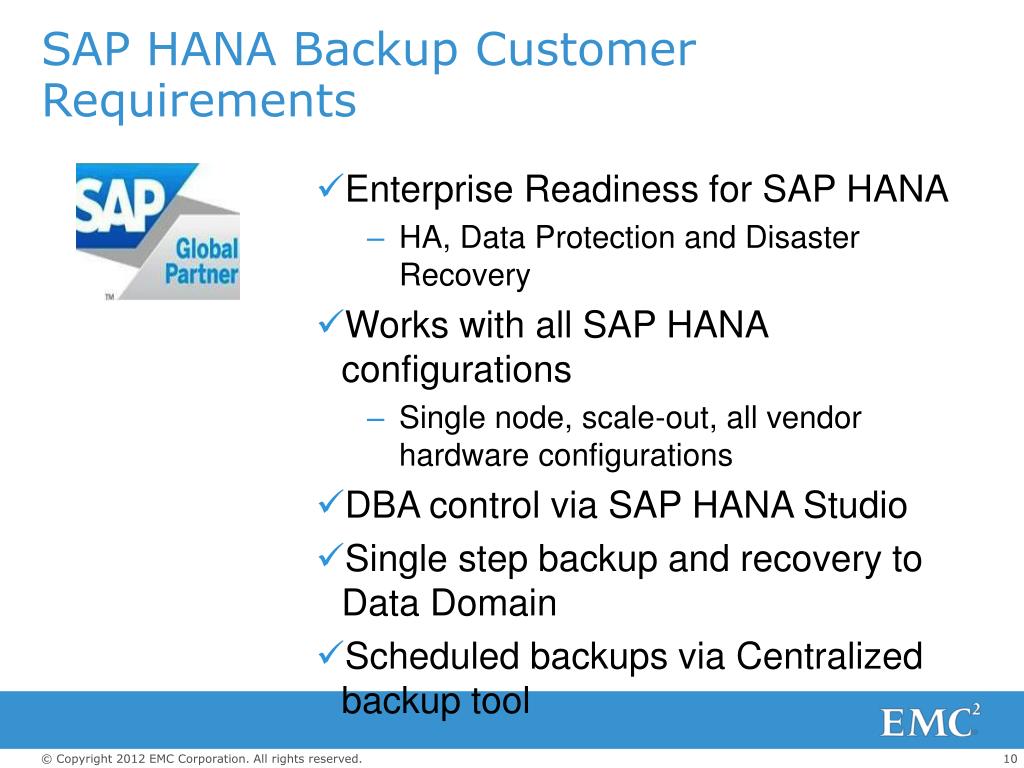 SAP HANA Backup Customer Requirements

SAP
Global Partner
TM

✓Enterprise Readiness for SAP HANA
– HA, Data Protection and Disaster Recovery

✓Works with all SAP HANA configurations
– Single node, scale-out, all vendor hardware configurations

✓DBA control via SAP HANA Studio

✓Single step backup and recovery to Data Domain

✓Scheduled backups via Centralized backup tool

EMC$^2$

© Copyright 2012 EMC Corporation. All rights reserved.

10